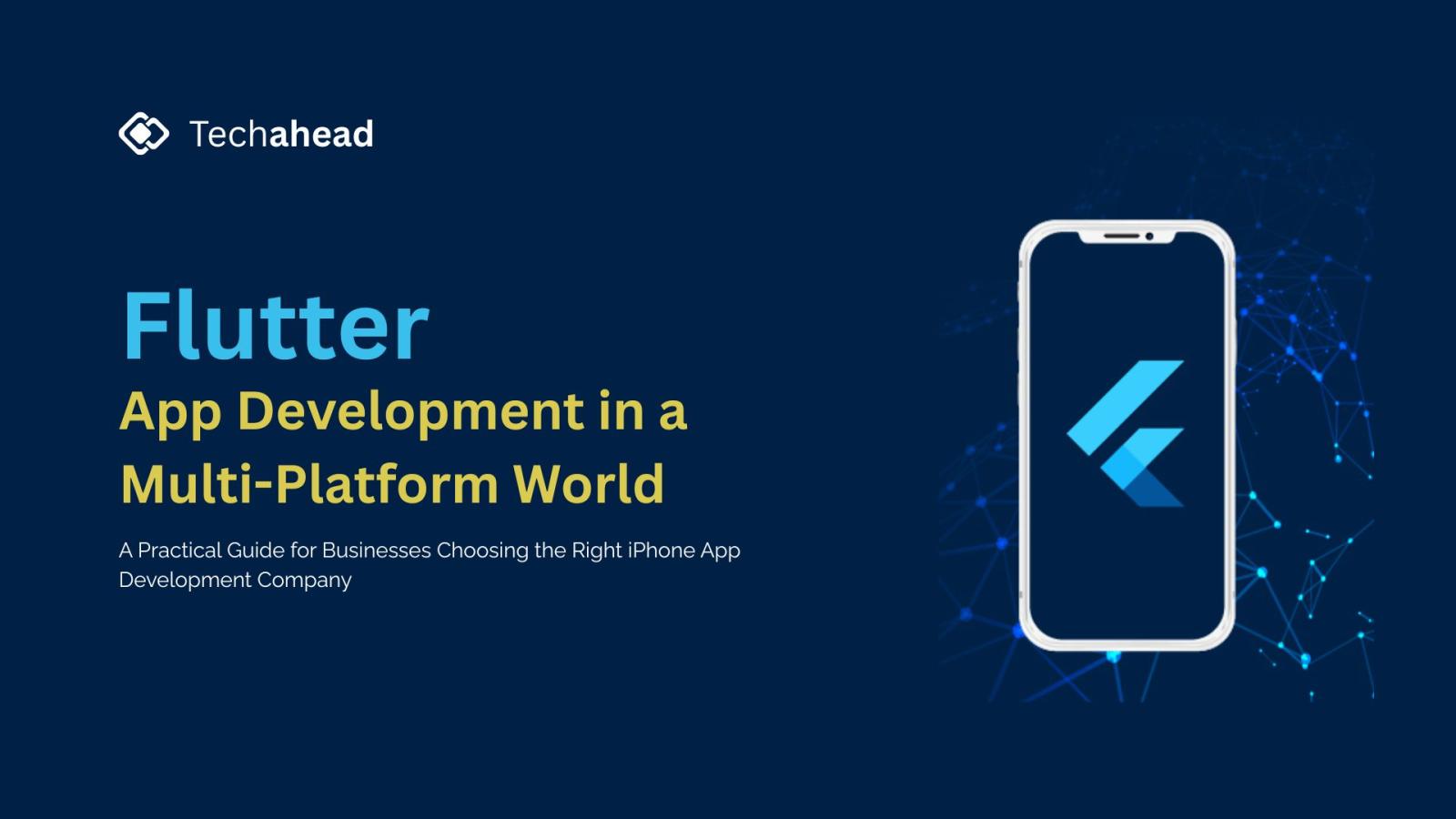 Techahead

Flutter
App Development in a Multi-Platform World

A Practical Guide for Businesses Choosing the Right iPhone App Development Company